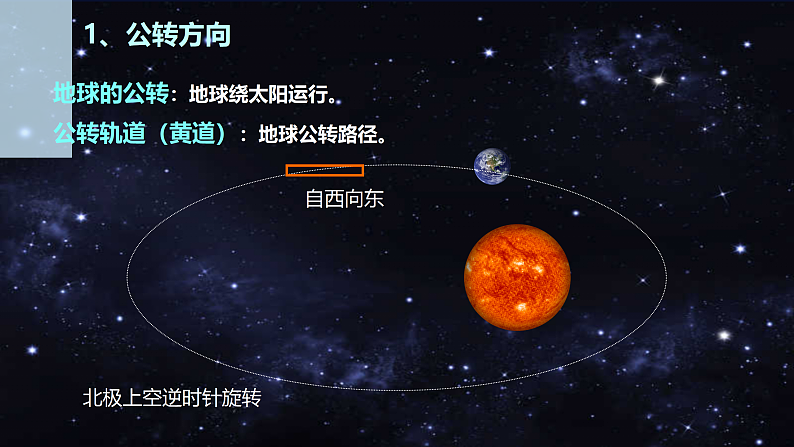 1、公转方向

地球的公转：地球绕太阳运行。

公转轨道（黄道）：地球公转路径。

自西向东

北极上空逆时针旋转